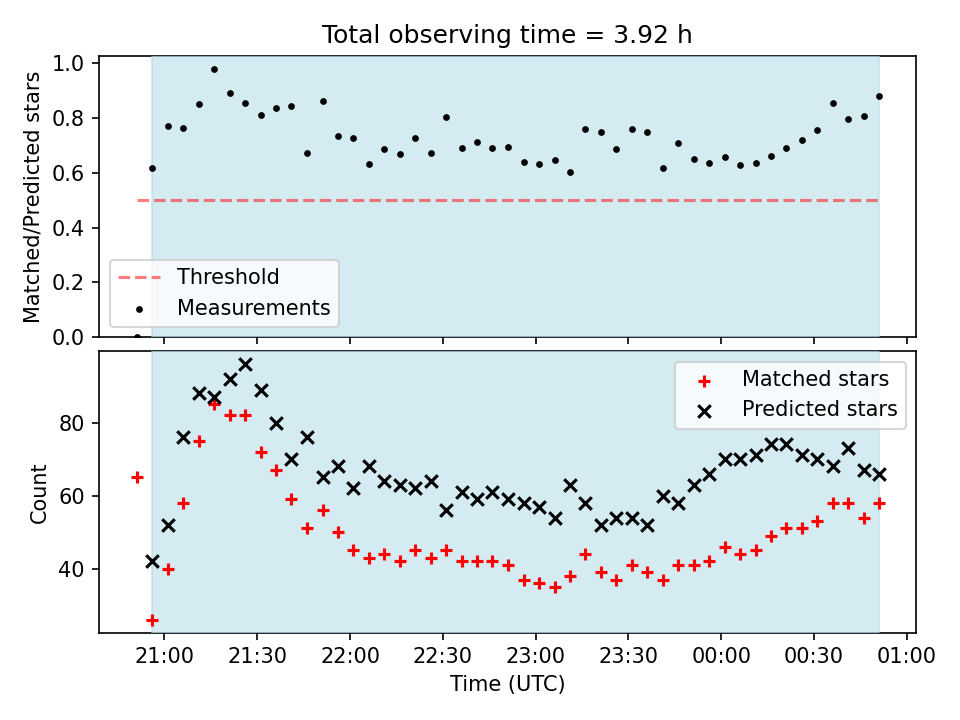 Total observing time = 3.92 h

Matched/Predicted stars

1.0
0.8
0.6
0.4
0.2
0.0

Threshold
Measurements

Count

80
60
40

Matched stars
Predicted stars

21:00
21:30
22:00
22:30
23:00
23:30
00:00
00:30
01:00

Time (UTC)